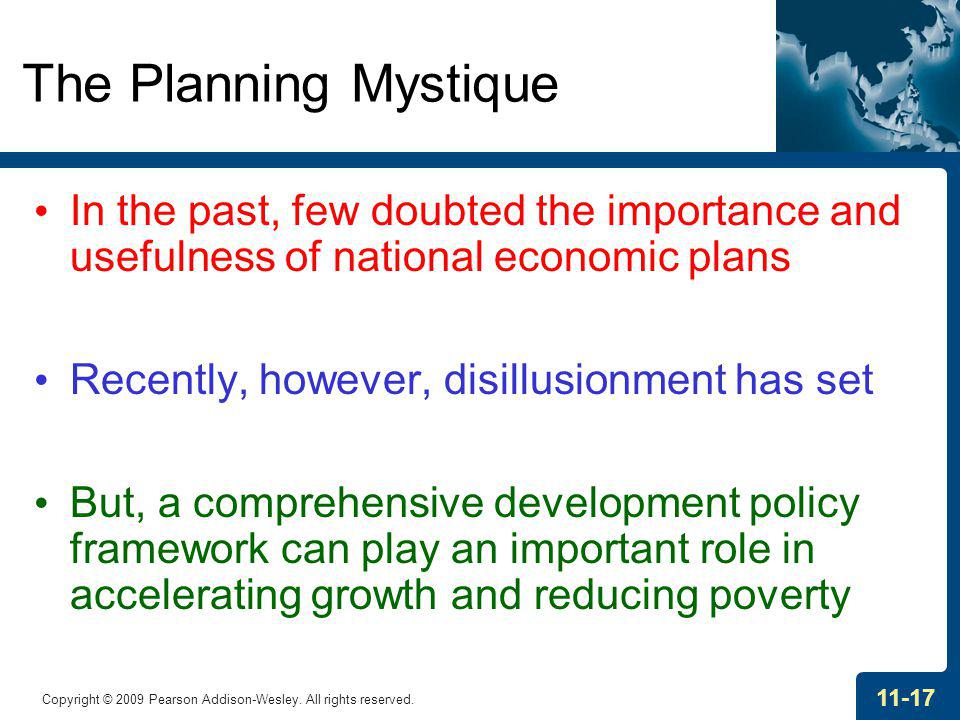 The Planning Mystique

• In the past, few doubted the importance and usefulness of national economic plans

• Recently, however, disillusionment has set

• But, a comprehensive development policy framework can play an important role in accelerating growth and reducing poverty

Copyright © 2009 Pearson Addison-Wesley. All rights reserved.

11-17